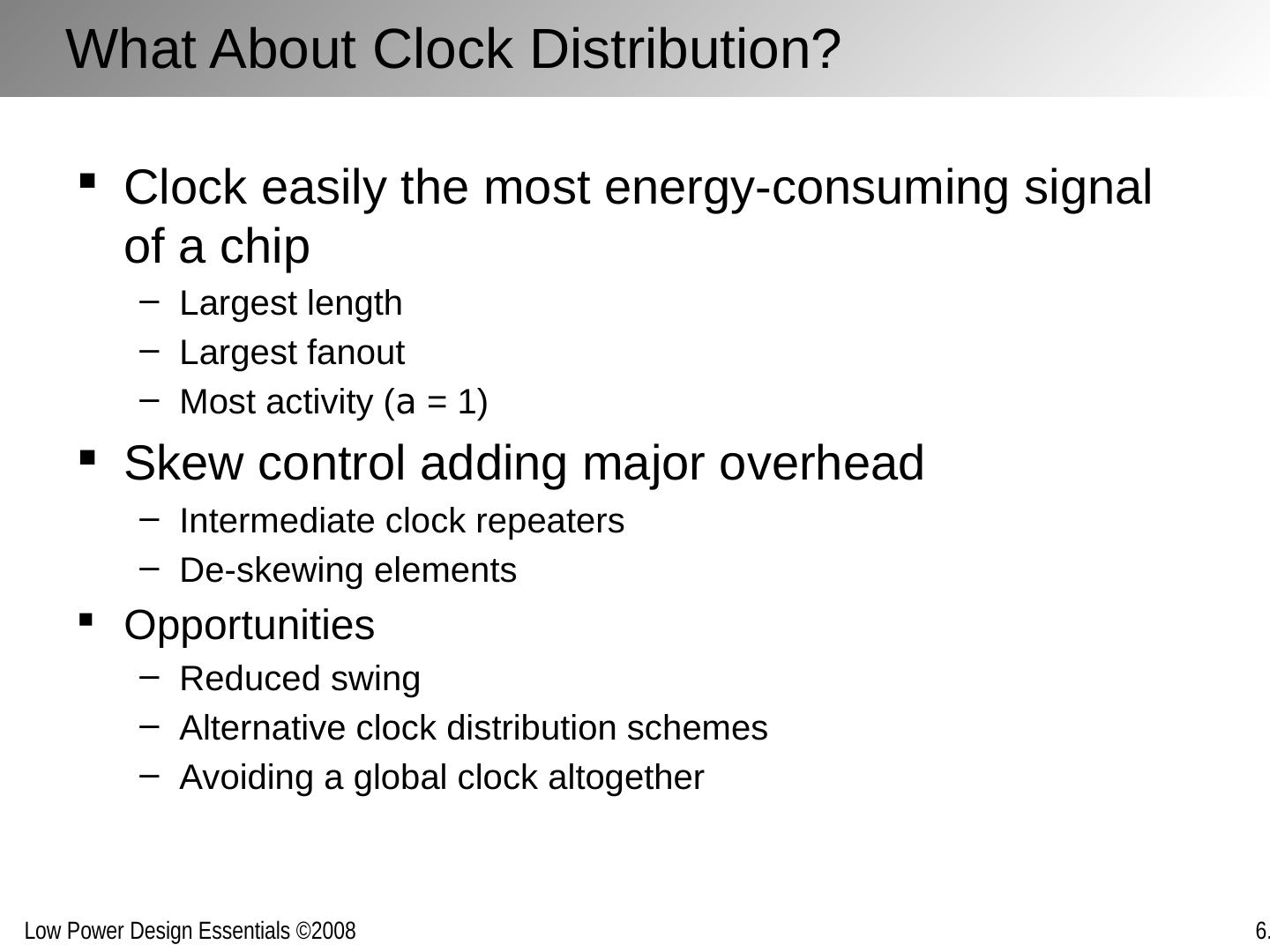 What About Clock Distribution?

▪ Clock easily the most energy-consuming signal of a chip
– Largest length
– Largest fanout
– Most activity (a = 1)

▪ Skew control adding major overhead
– Intermediate clock repeaters
– De-skewing elements

▪ Opportunities
– Reduced swing
– Alternative clock distribution schemes
– Avoiding a global clock altogether

Low Power Design Essentials ©2008

6.